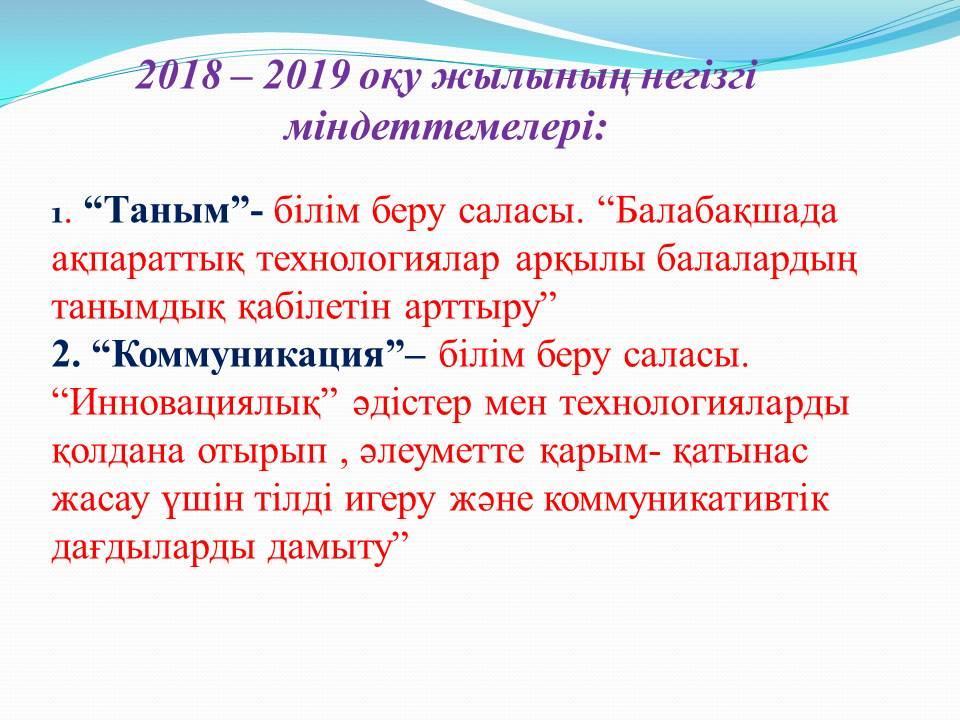 2018 – 2019 оқу жылының негізгі міндеттемелері:

1. “Таным”- білім беру саласы. “Балабақшада ақпараттық технологиялар арқылы балалардың танымдық қабілетін арттыру”
2. “Коммуникация”– білім беру саласы. “Инновациялық” әдістер мен технологияларды қолдана отырып , әлеуметте қарым- қатынас жасау үшін тілді игеру және коммуникативтік дағдыларды дамыту”